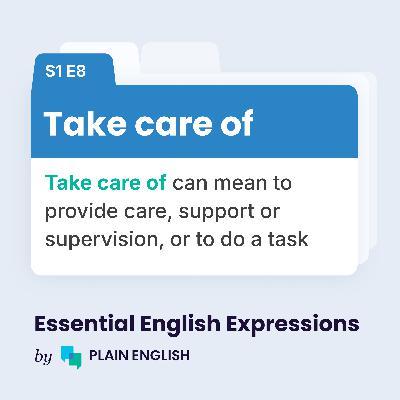 S1 E8

Take care of

Take care of can mean to provide care, support or supervision, or to do a task

Essential English Expressions

by PLAIN ENGLISH